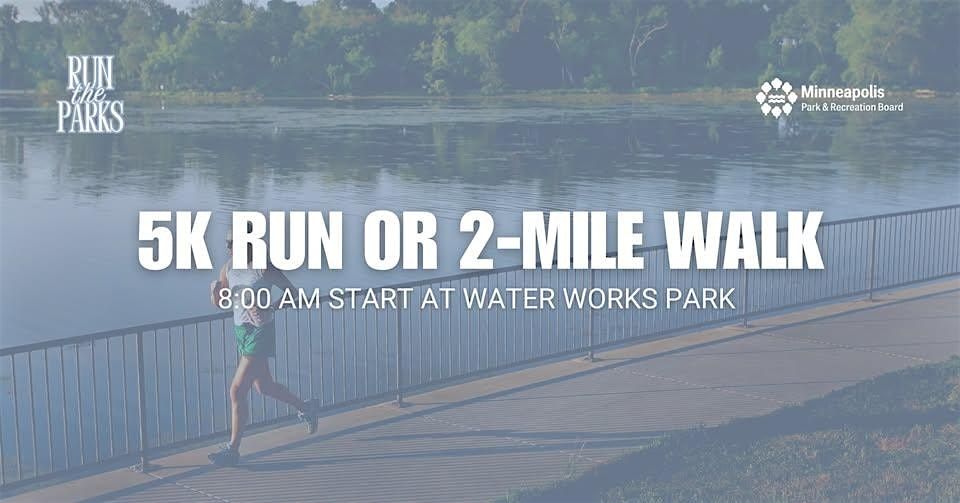 RUN the PARKS

Minneapolis
Park & Recreation Board

5K RUN OR 2-MILE WALK

8:00 AM START AT WATER WORKS PARK